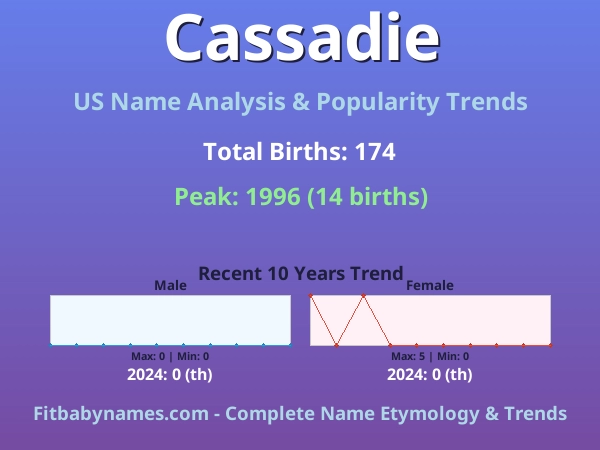 Cassadie

US Name Analysis & Popularity Trends

Total Births: 174

Peak: 1996 (14 births)

Recent 10 Years Trend

Male

Max: 0 | Min: 0

2024: 0 (th)

Female

Max: 5 | Min: 0

2024: 0 (th)

Fitbabynames.com - Complete Name Etymology & Trends